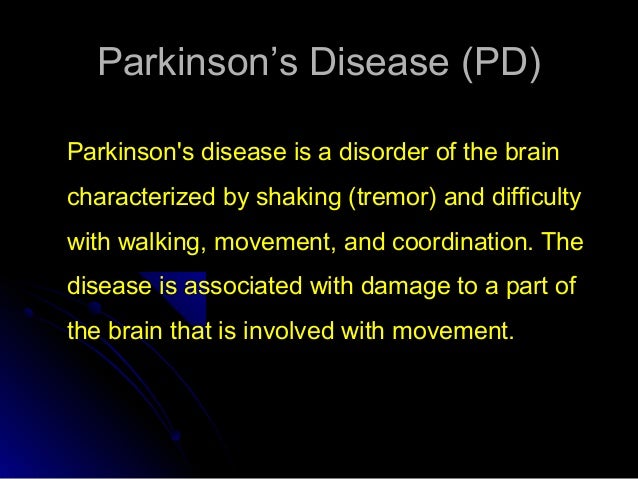 Parkinson’s Disease (PD)

Parkinson's disease is a disorder of the brain characterized by shaking (tremor) and difficulty with walking, movement, and coordination. The disease is associated with damage to a part of the brain that is involved with movement.